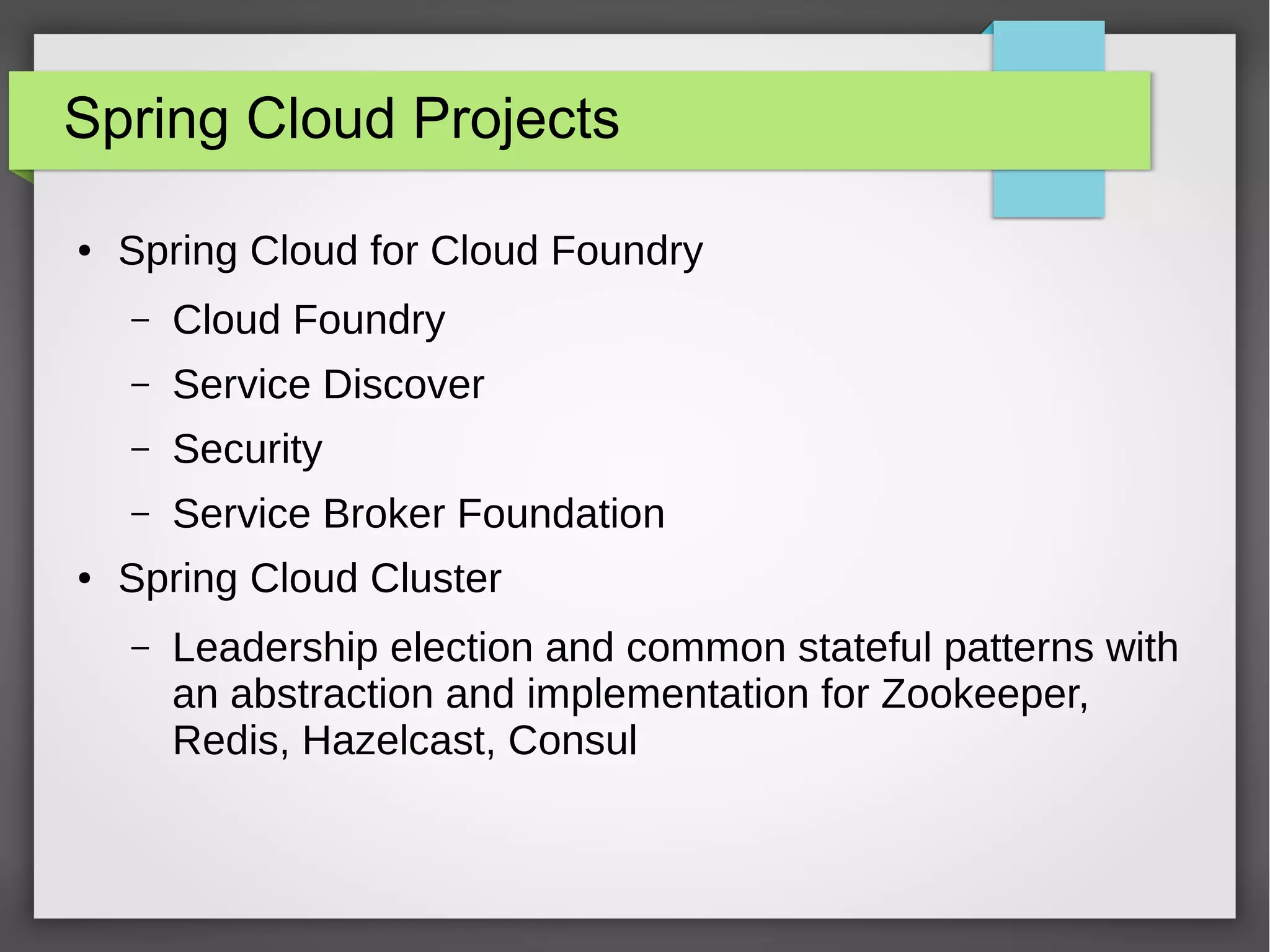 Spring Cloud Projects

• Spring Cloud for Cloud Foundry

– Cloud Foundry

– Service Discover

– Security

– Service Broker Foundation

• Spring Cloud Cluster

– Leadership election and common stateful patterns with an abstraction and implementation for Zookeeper, Redis, Hazelcast, Consul